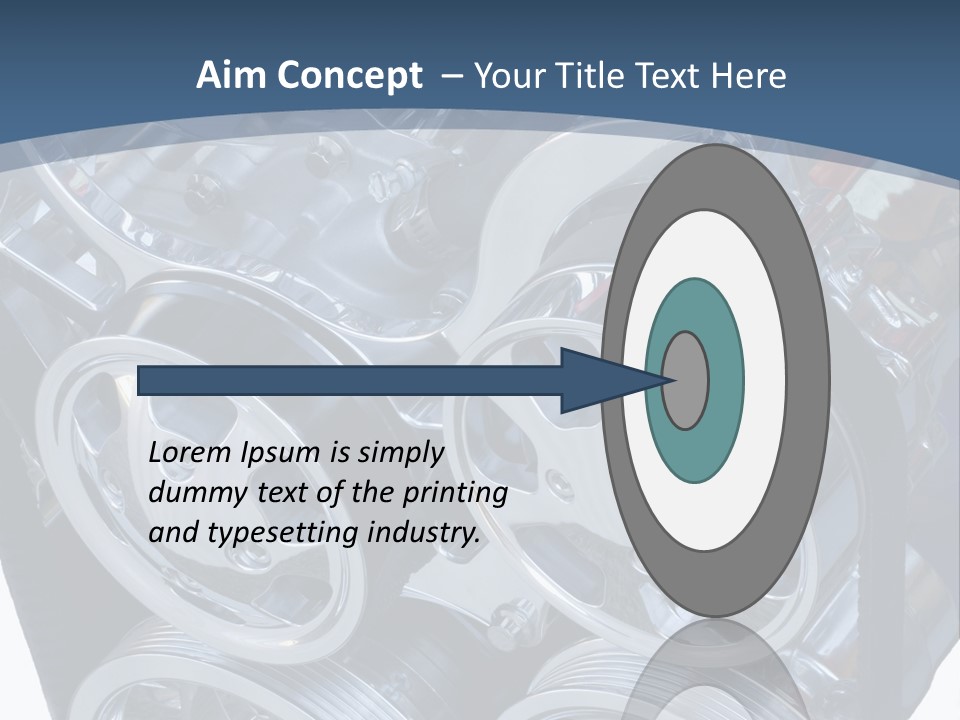 Aim Concept – Your Title Text Here

Lorem Ipsum is simply dummy text of the printing and typesetting industry.